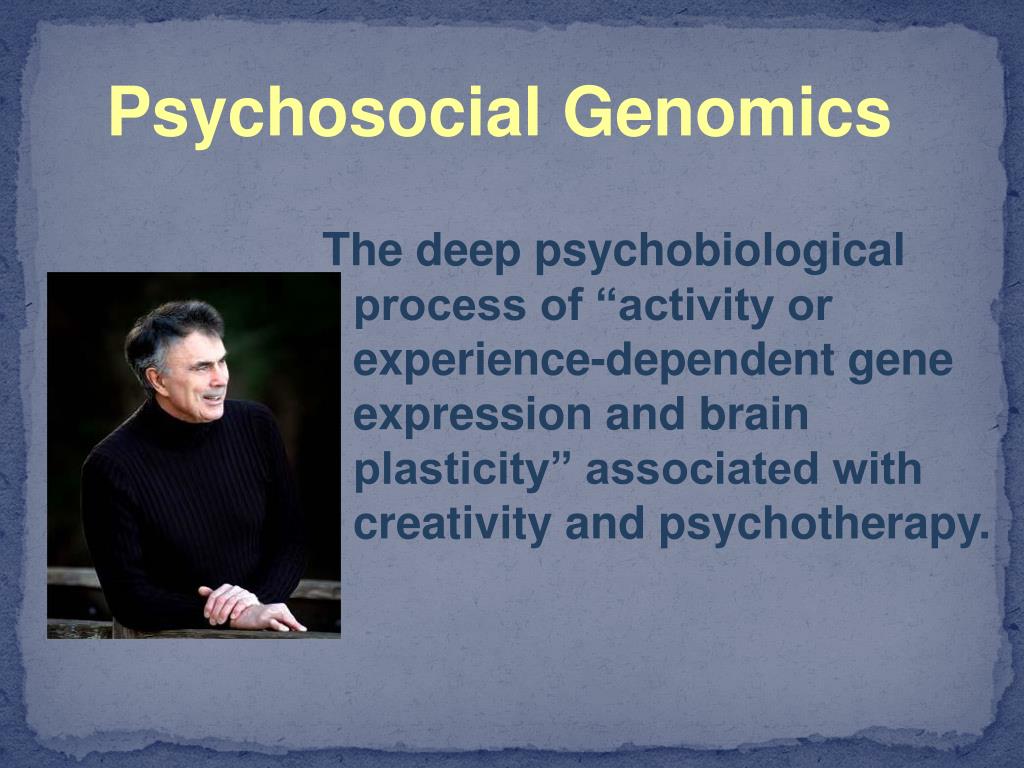 Psychosocial Genomics

The deep psychobiological process of “activity or experience-dependent gene expression and brain plasticity” associated with creativity and psychotherapy.